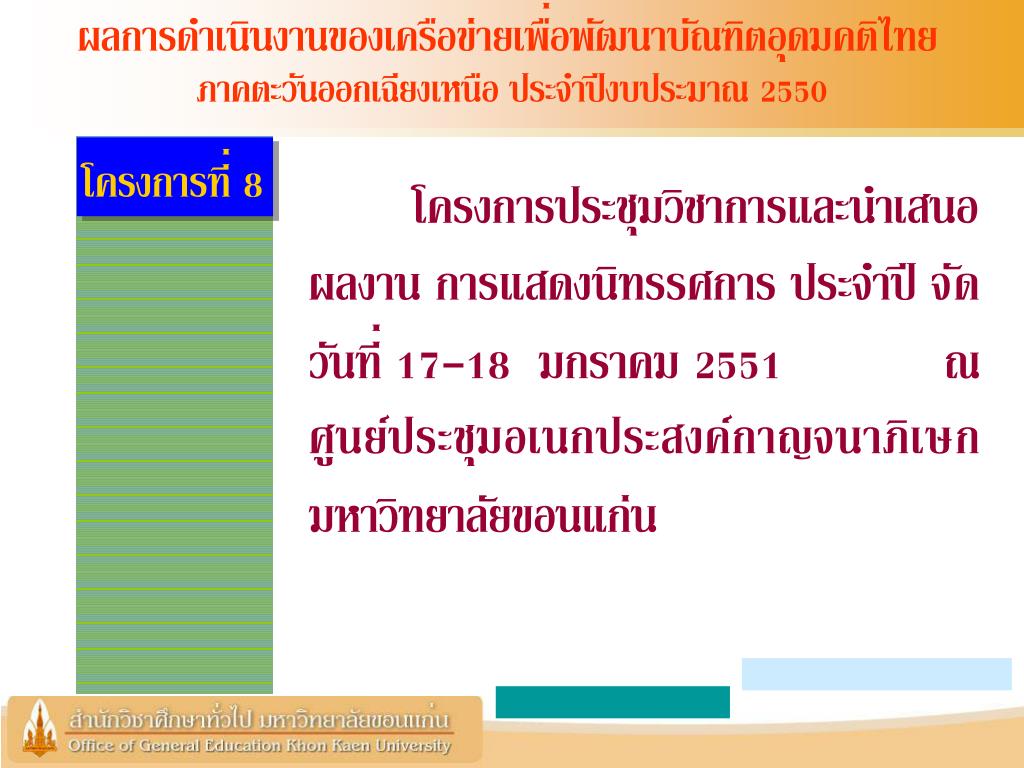 ผลการดำเนินงานของเครือข่ายเพื่อพัฒนาบัณฑิตอุดมคติไทย
ภาคตะวันออกเฉียงเหนือ ประจำปีงบประมาณ 2550

โครงการที่ 8

โครงการประชุมวิชาการและนำเสนอผลงาน การแสดงนิทรรศการ ประจำปี จัดวันที่ 17-18 มกราคม 2551 ณ ศูนย์ประชุมอเนกประสงค์กาญจนาภิเษก มหาวิทยาลัยขอนแก่น

สำนักวิชาศึกษาทั่วไป มหาวิทยาลัยขอนแก่น
Office of General Education Khon Kaen University